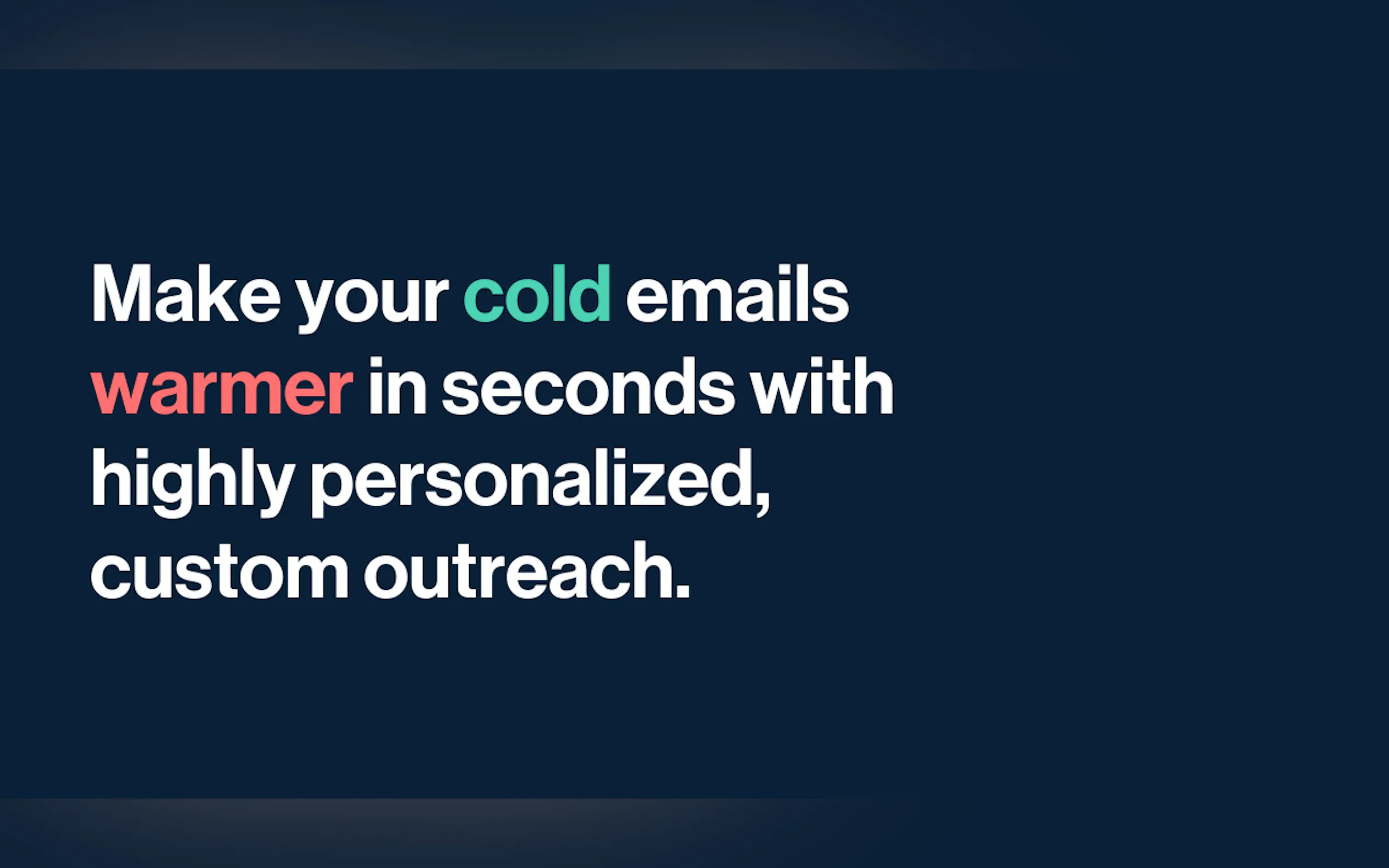 Make your cold emails warmer in seconds with highly personalized, custom outreach.